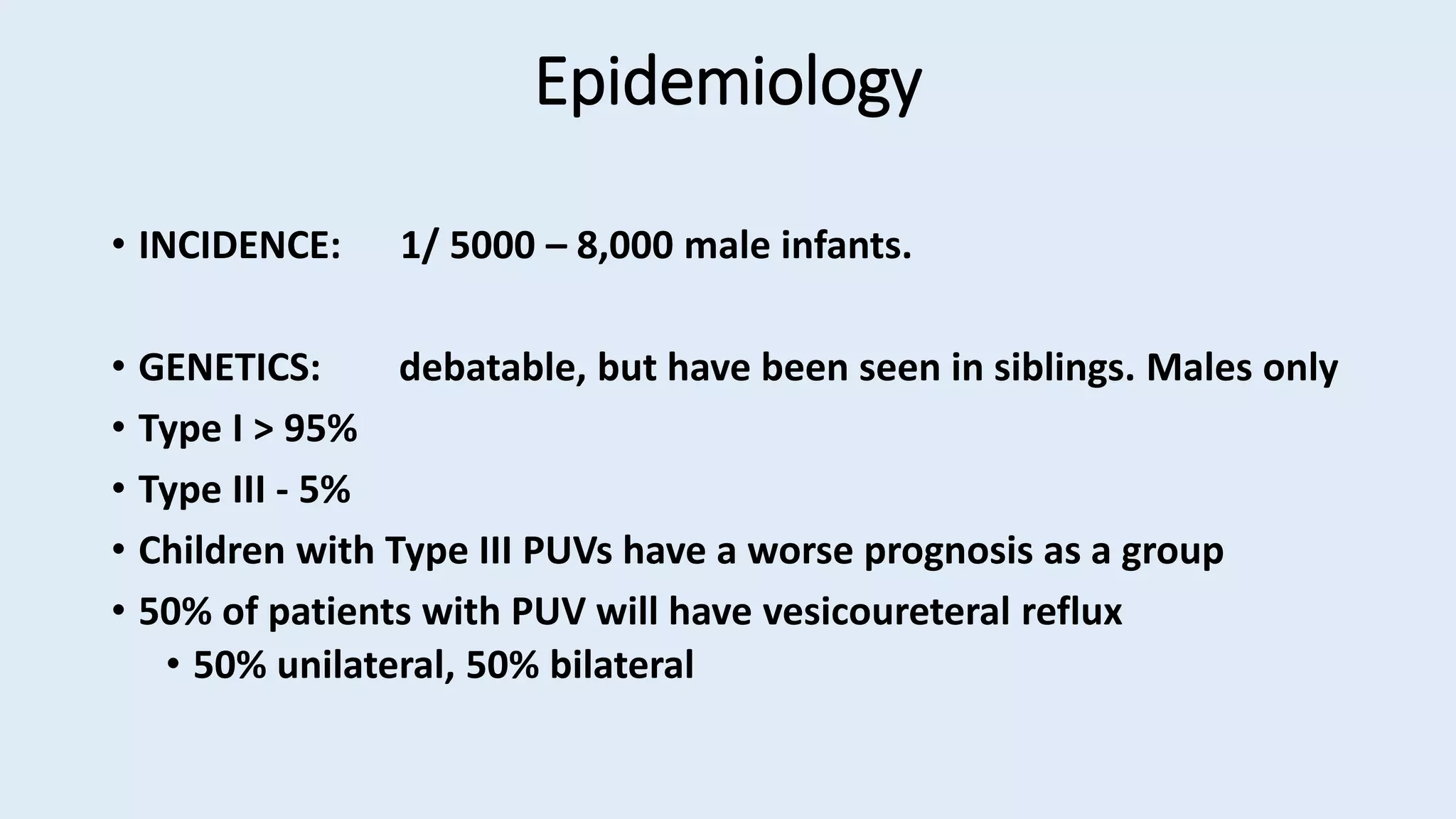 Epidemiology

• INCIDENCE: 1/ 5000 – 8,000 male infants.

• GENETICS: debatable, but have been seen in siblings. Males only
• Type I > 95%
• Type III - 5%
• Children with Type III PUVs have a worse prognosis as a group
• 50% of patients with PUV will have vesicoureteral reflux
  • 50% unilateral, 50% bilateral